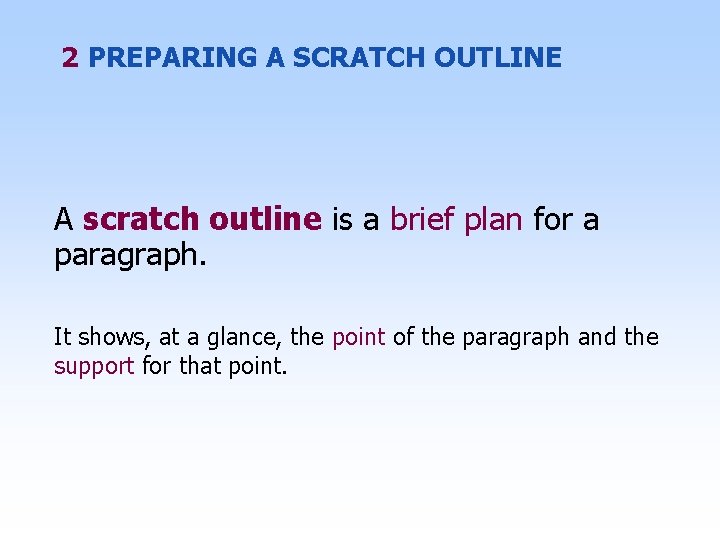 2 PREPARING A SCRATCH OUTLINE

A scratch outline is a brief plan for a paragraph.

It shows, at a glance, the point of the paragraph and the support for that point.